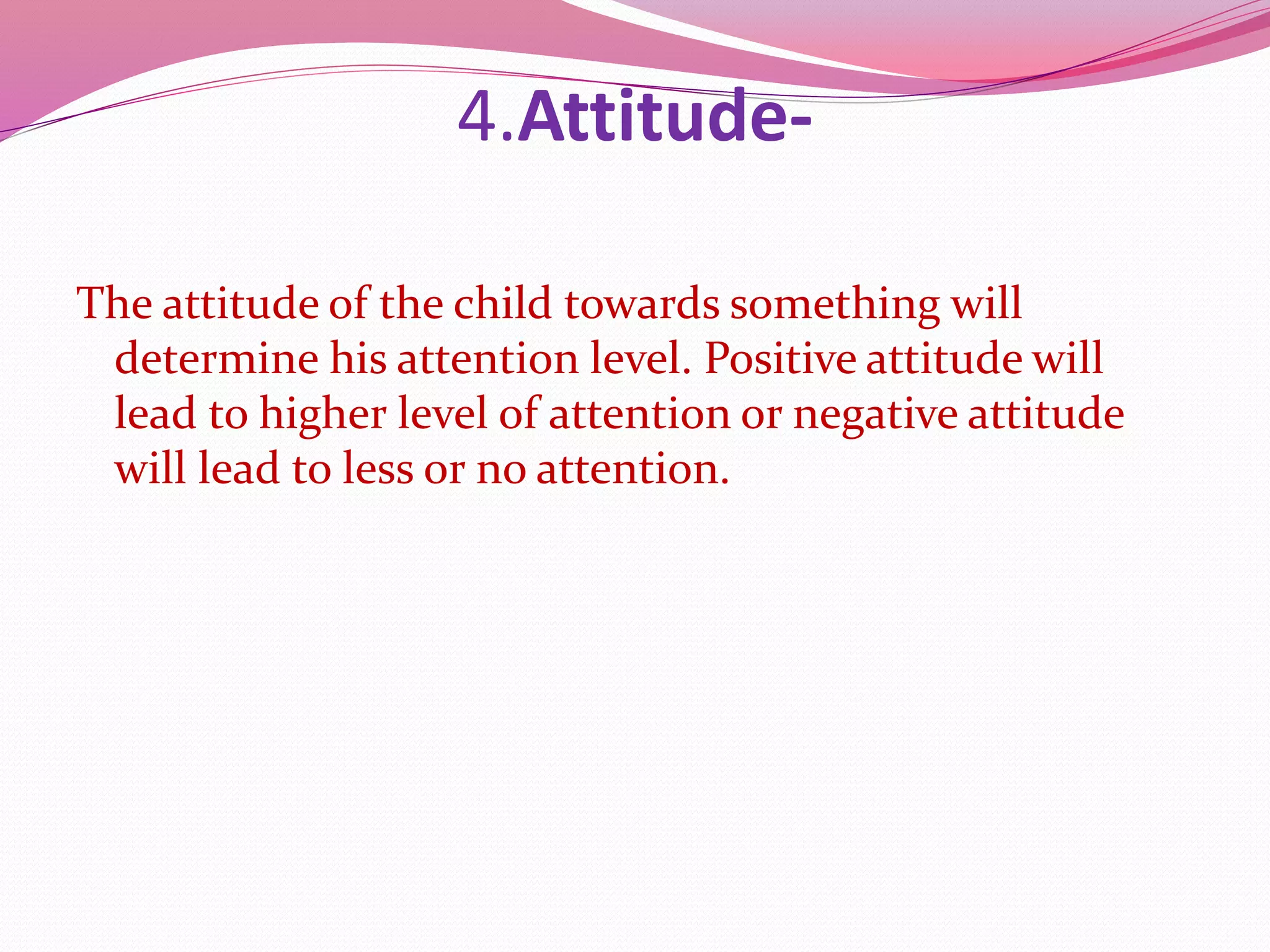 4.Attitude-

The attitude of the child towards something will determine his attention level. Positive attitude will lead to higher level of attention or negative attitude will lead to less or no attention.